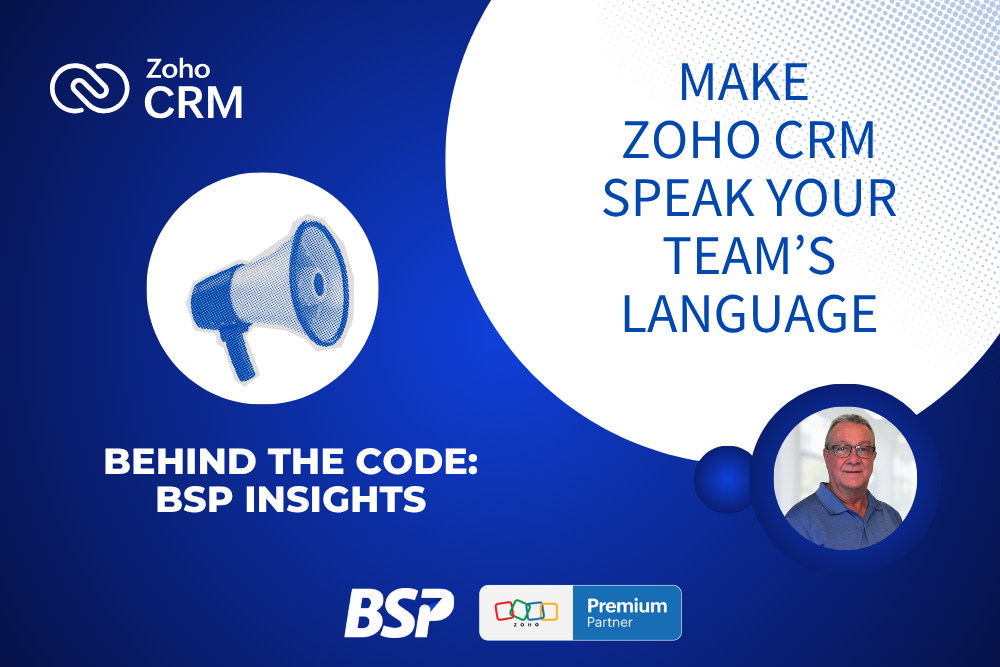 Zoho CRM

MAKE ZOHO CRM SPEAK YOUR TEAM'S LANGUAGE

BEHIND THE CODE: BSP INSIGHTS

BSP

ZOHO Premium Partner